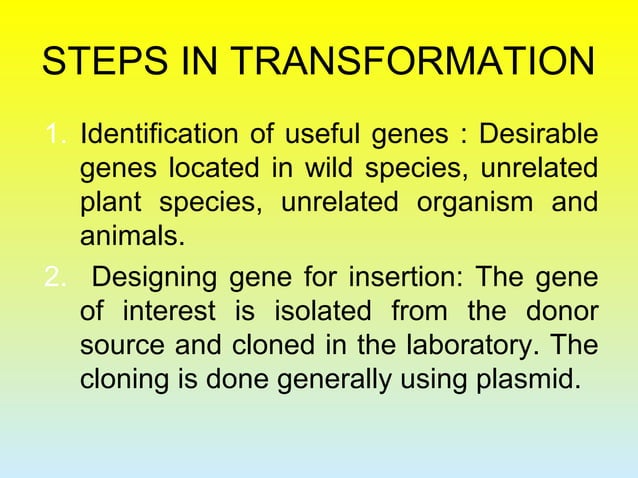 STEPS IN TRANSFORMATION

1. Identification of useful genes : Desirable genes located in wild species, unrelated plant species, unrelated organism and animals.

2. Designing gene for insertion: The gene of interest is isolated from the donor source and cloned in the laboratory. The cloning is done generally using plasmid.